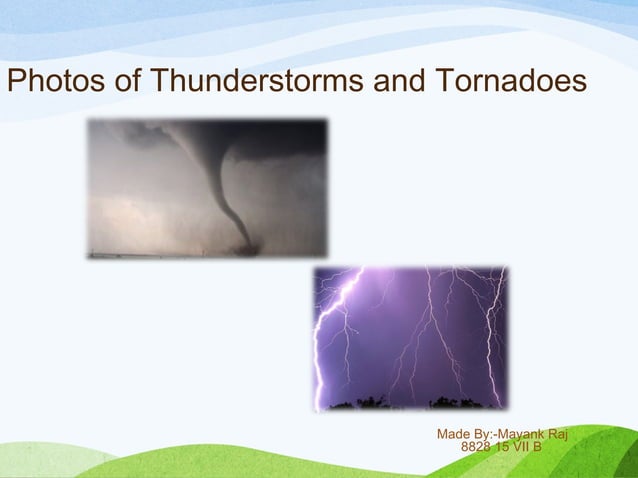 Photos of Thunderstorms and Tornadoes

Made By:-Mayank Raj
8828 15 VII B